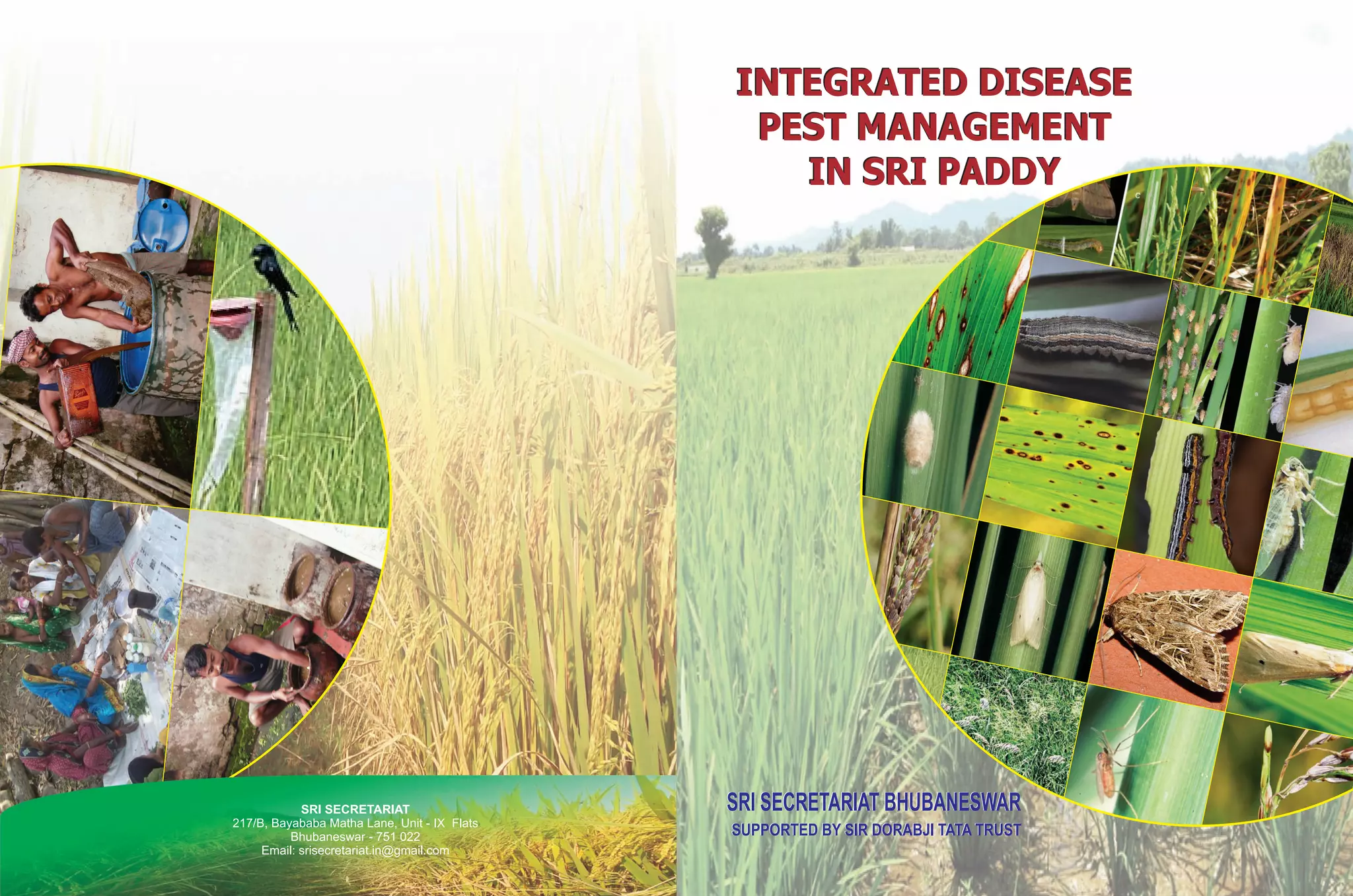 SRI SECRETARIAT
217/B, Bayababa Matha Lane, Unit - IX Flats
Bhubaneswar - 751 022
Email: srisecretariat.in@gmail.com

INTEGRATED DISEASE
PEST MANAGEMENT
IN SRI PADDY

SRI SECRETARIAT BHUBANESWAR
SUPPORTED BY SIR DORABJI TATA TRUST